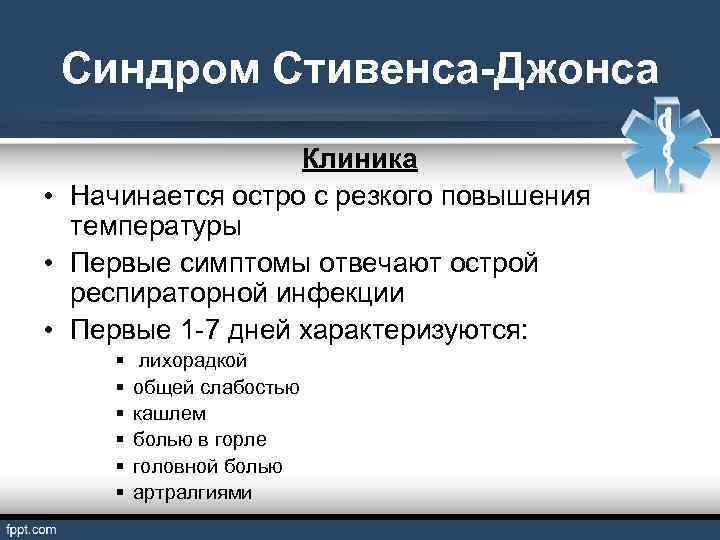 Синдром Стивенса-Джонса

Клиника

• Начинается остро с резкого повышения температуры
• Первые симптомы отвечают острой респираторной инфекции
• Первые 1-7 дней характеризуются:
  ▪ лихорадкой
  ▪ общей слабостью
  ▪ кашлем
  ▪ болью в горле
  ▪ головной болью
  ▪ артралгиями

fppt.com